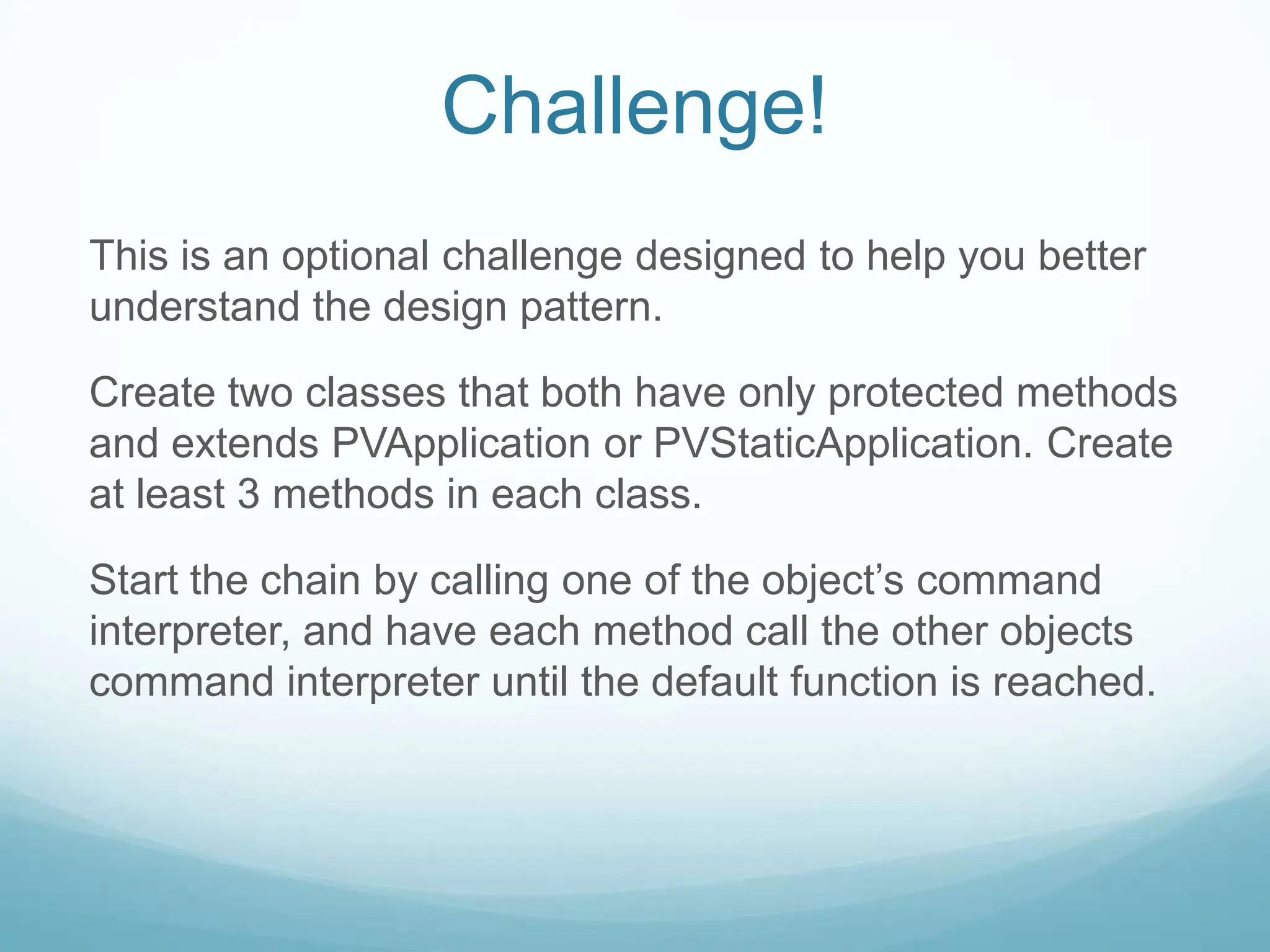 Challenge!

This is an optional challenge designed to help you better understand the design pattern.

Create two classes that both have only protected methods and extends PVApplication or PVStaticApplication. Create at least 3 methods in each class.

Start the chain by calling one of the object’s command interpreter, and have each method call the other objects command interpreter until the default function is reached.